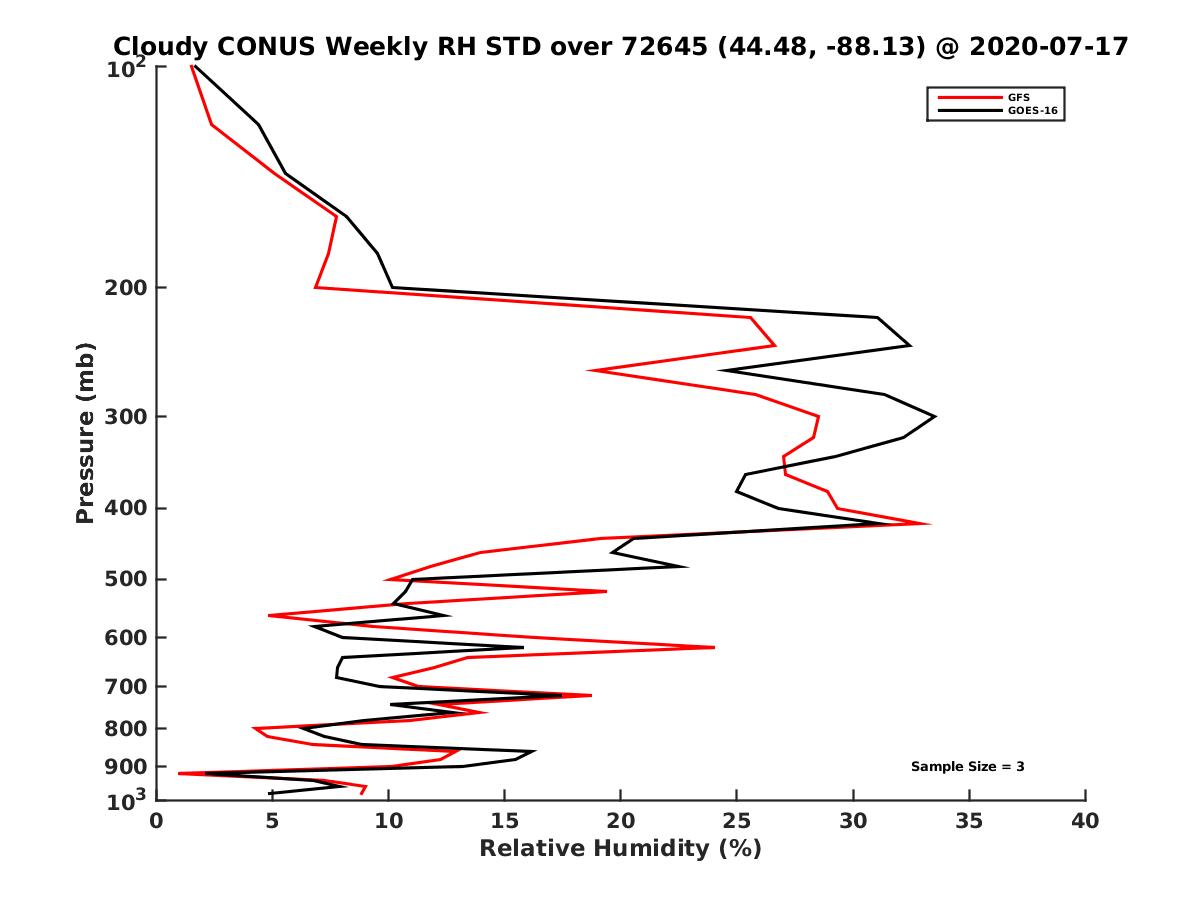 Cloudy CONUS Weekly RH STD over 72645 (44.48, -88.13) @ 2020-07-17

GFS
GOES-16

Pressure (mb)
$10^2$
200
300
400
500
600
700
800
900
$10^3$

Sample Size = 3

0 5 10 15 20 25 30 35 40
Relative Humidity (%)